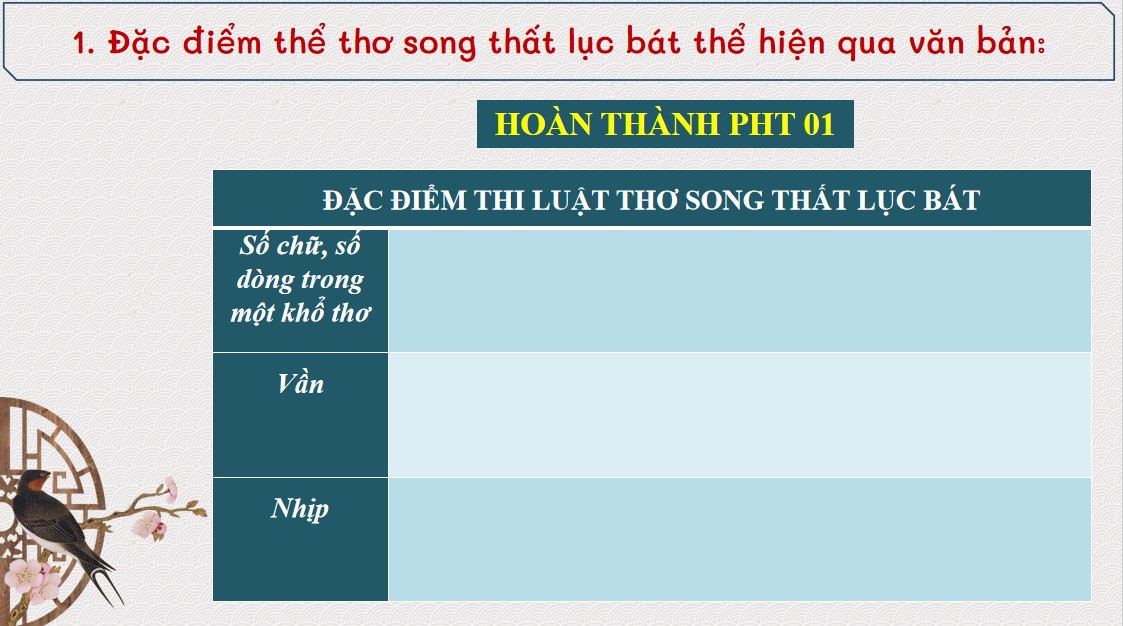 1. Đặc điểm thể thơ song thất lục bát thể hiện qua văn bản:

HOÀN THÀNH PHT 01

| ĐẶC ĐIỂM THI LUẬT THƠ SONG THẤT LỤC BÁT | |
|---|---|
| Số chữ, số dòng trong một khổ thơ | |
| Vần | |
| Nhịp | |